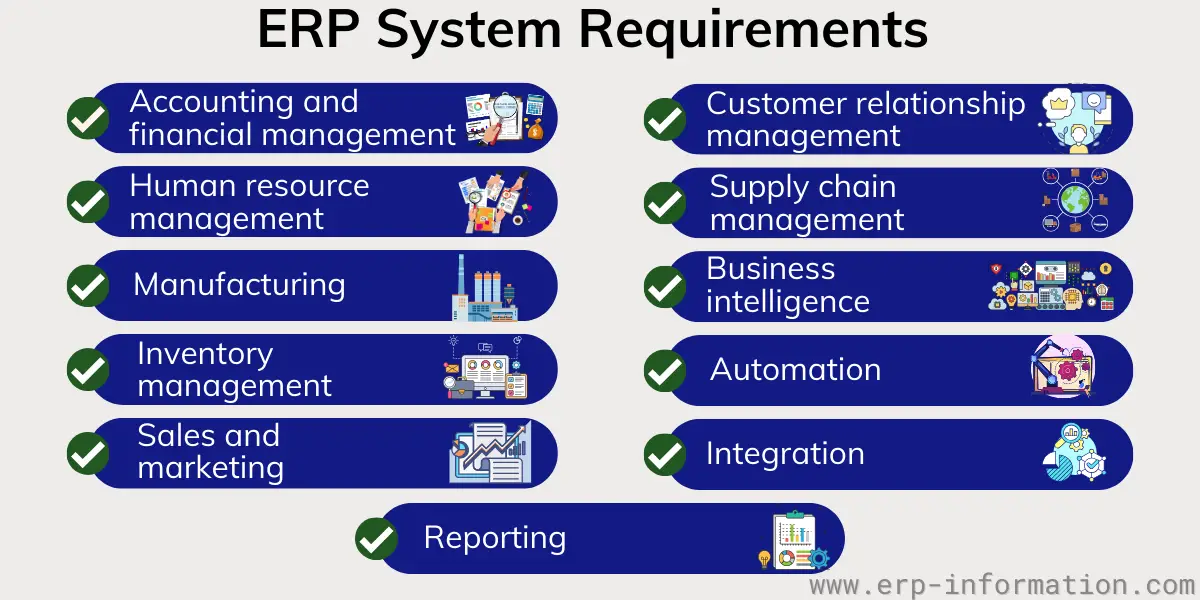 ERP System Requirements

Accounting and financial management

Human resource management

Manufacturing

Inventory management

Sales and marketing

Customer relationship management

Supply chain management

Business intelligence

Automation

Integration

Reporting

www.erp-information.com